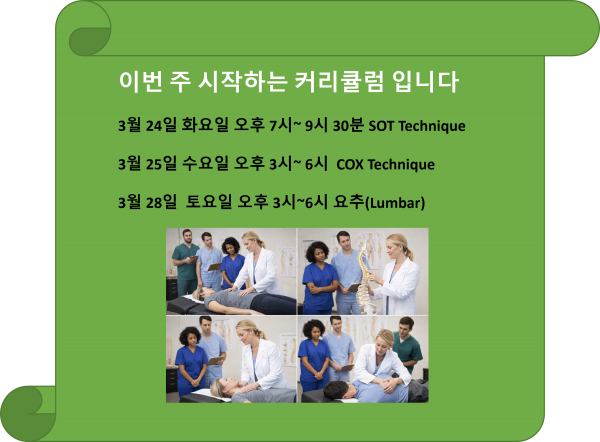 이번 주 시작하는 커리큘럼 입니다

3월 24일 화요일 오후 7시~ 9시 30분 SOT Technique

3월 25일 수요일 오후 3시~ 6시 COX Technique

3월 28일 토요일 오후 3시~6시 요추(Lumbar)